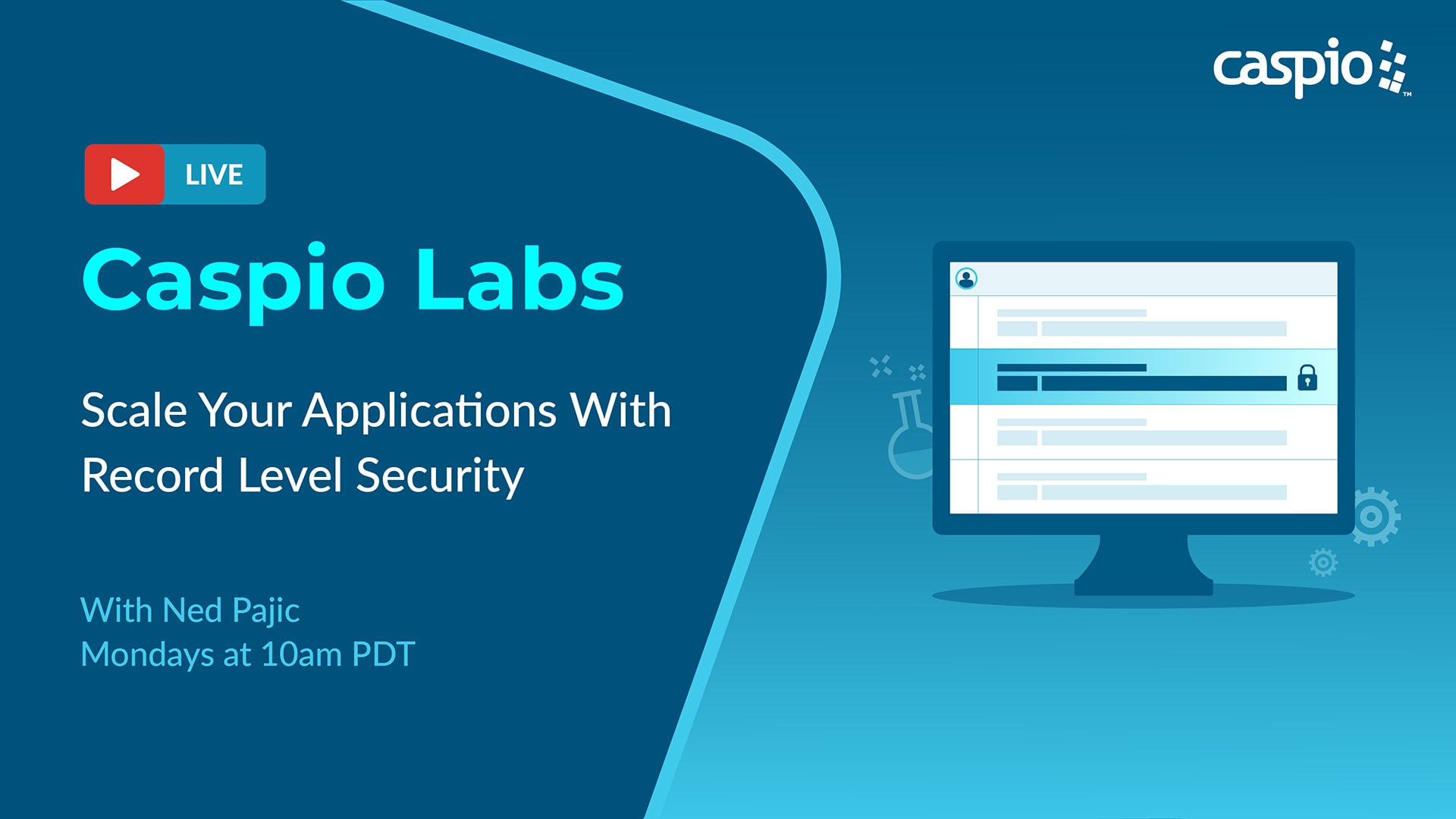 caspio™

LIVE

Caspio Labs

Scale Your Applications With Record Level Security

With Ned Pajic
Mondays at 10am PDT